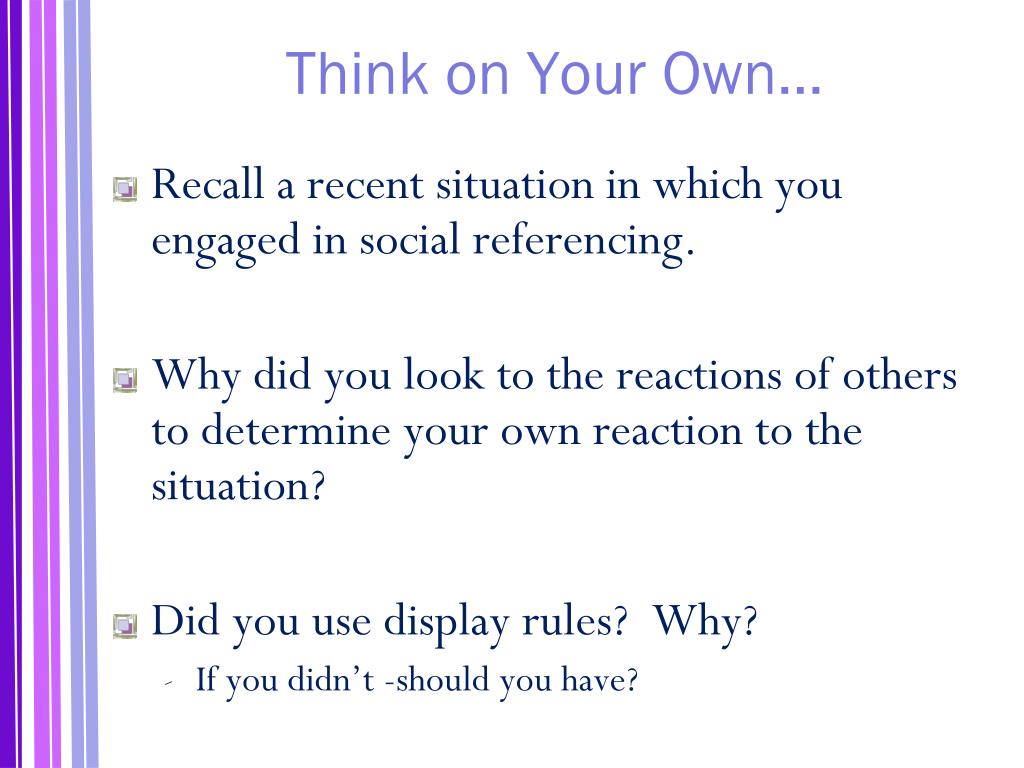 Think on Your Own…

Recall a recent situation in which you engaged in social referencing.

Why did you look to the reactions of others to determine your own reaction to the situation?

Did you use display rules?  Why?

- If you didn't -should you have?